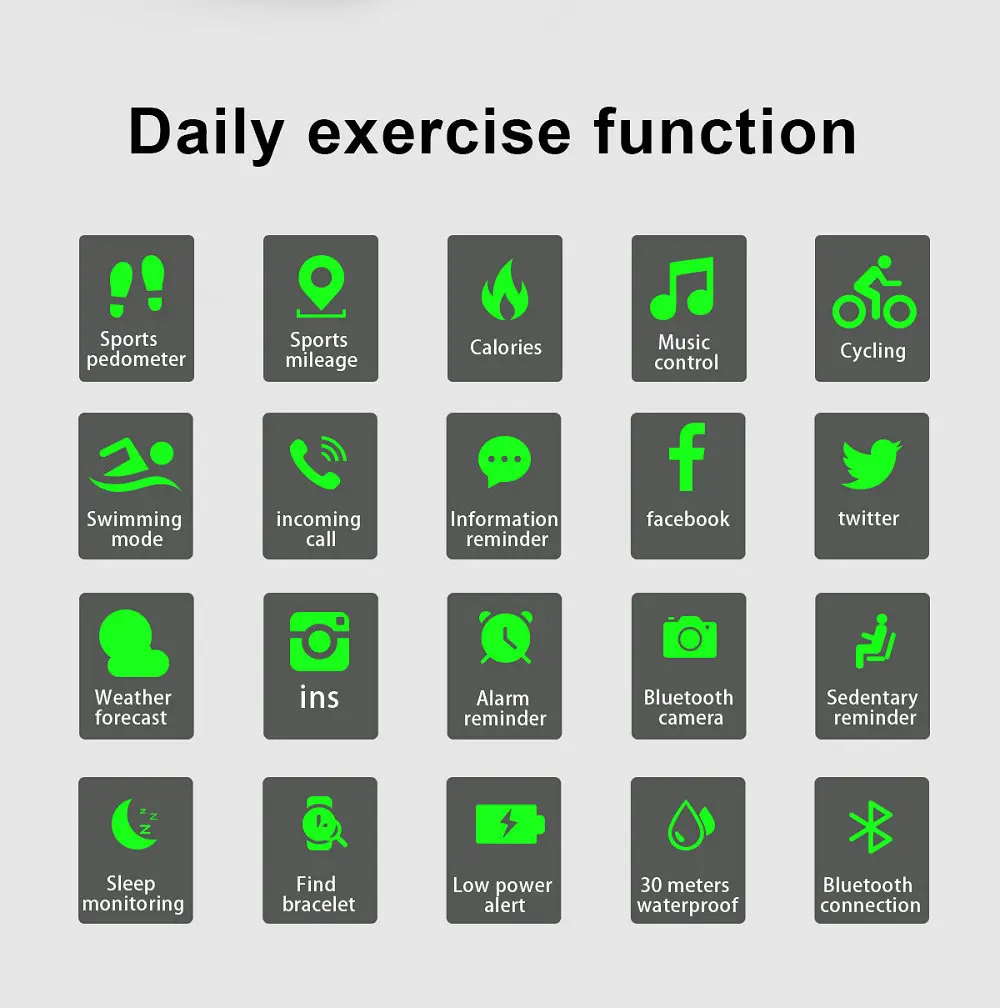 Daily exercise function

Sports pedometer

Sports mileage

Calories

Music control

Cycling

Swimming mode

incoming call

Information reminder

facebook

twitter

Weather forecast

ins

Alarm reminder

Bluetooth camera

Sedentary reminder

Sleep monitoring

Find bracelet

Low power alert

30 meters waterproof

Bluetooth connection